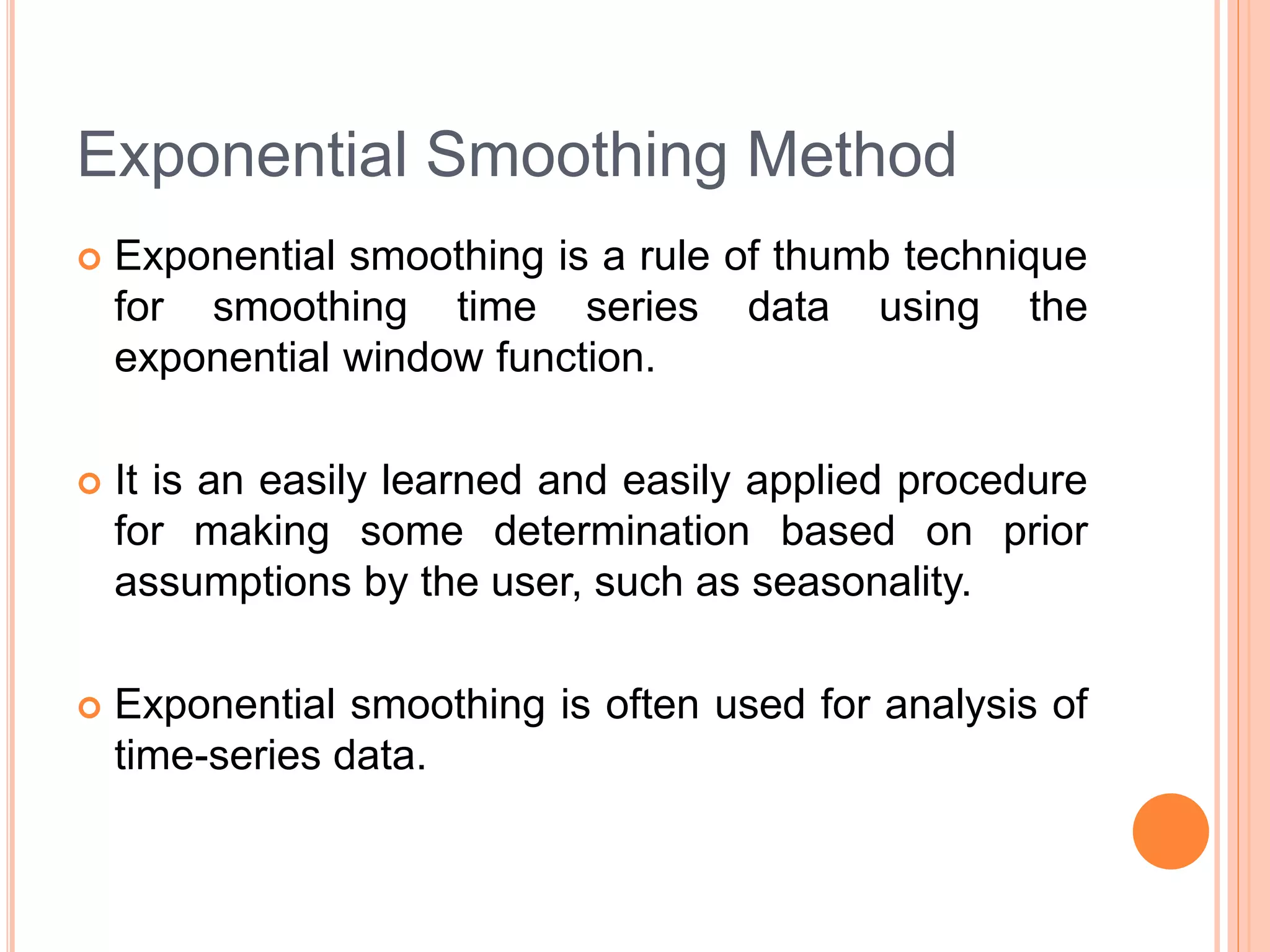 Exponential Smoothing Method

Exponential smoothing is a rule of thumb technique for smoothing time series data using the exponential window function.

It is an easily learned and easily applied procedure for making some determination based on prior assumptions by the user, such as seasonality.

Exponential smoothing is often used for analysis of time-series data.